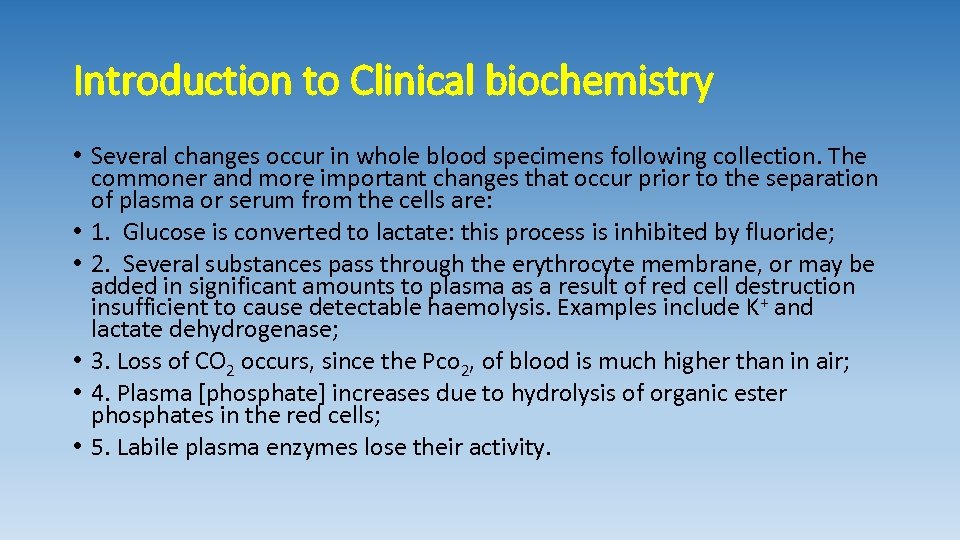 Introduction to Clinical biochemistry

• Several changes occur in whole blood specimens following collection. The commoner and more important changes that occur prior to the separation of plasma or serum from the cells are:
• 1. Glucose is converted to lactate: this process is inhibited by fluoride;
• 2. Several substances pass through the erythrocyte membrane, or may be added in significant amounts to plasma as a result of red cell destruction insufficient to cause detectable haemolysis. Examples include $K^+$ and lactate dehydrogenase;
• 3. Loss of $CO_2$ occurs, since the $Pco_2$, of blood is much higher than in air;
• 4. Plasma [phosphate] increases due to hydrolysis of organic ester phosphates in the red cells;
• 5. Labile plasma enzymes lose their activity.